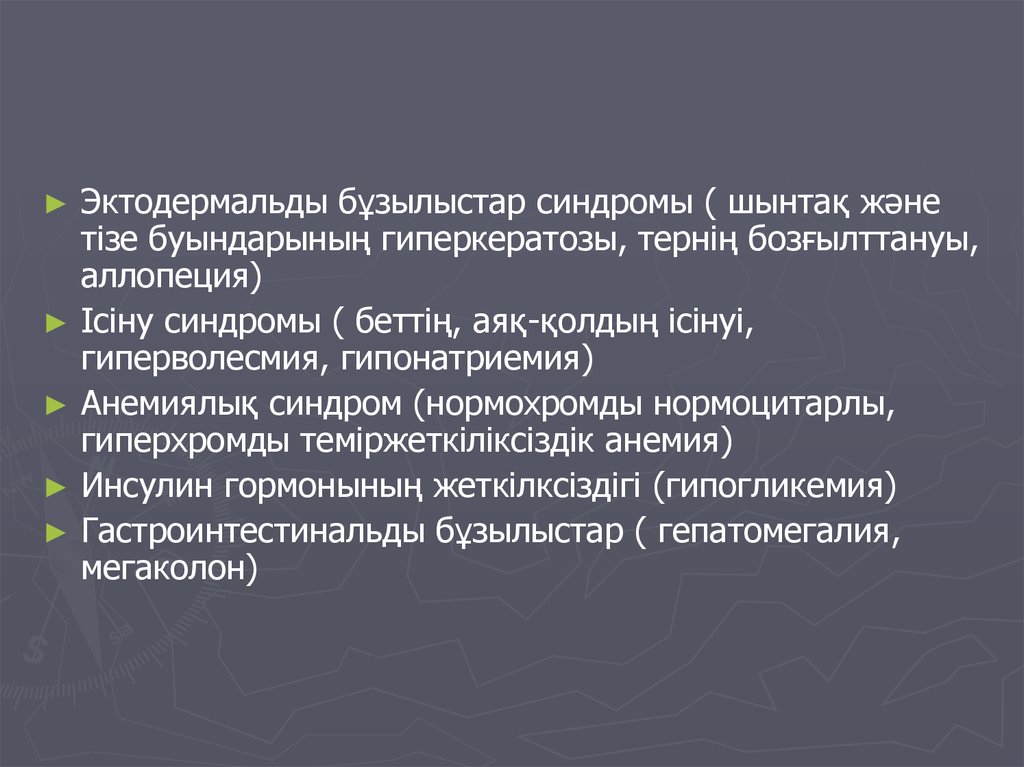 ► Эктодермальды бұзылыстар синдромы ( шынтақ және тізе буындарының гиперкератозы, тернің бозғылттануы, аллопеция)
► Ісіну синдромы ( беттің, аяқ-қолдың ісінуі, гиперволесмия, гипонатриемия)
► Анемиялық синдром (нормохромды нормоцитарлы, гиперхромды теміржеткіліксіздік анемия)
► Инсулин гормонының жеткілксіздігі (гипогликемия)
► Гастроинтестинальды бұзылыстар ( гепатомегалия, мегаколон)